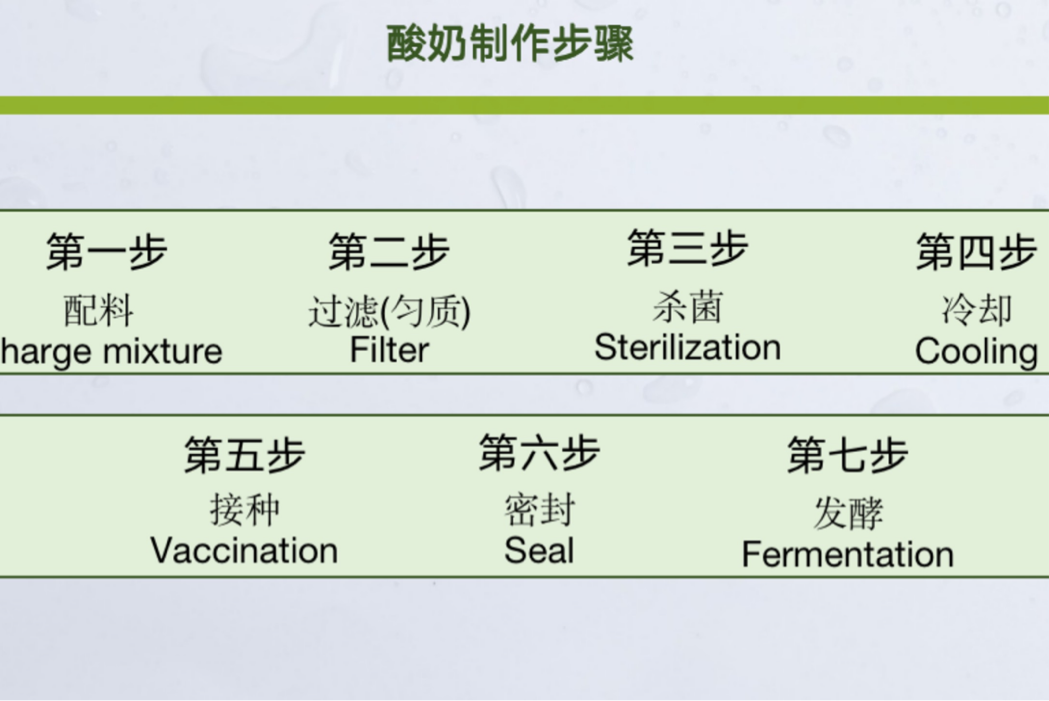 酸奶制作步骤

第一步
配料
harge mixture

第二步
过滤(匀质)
Filter

第三步
杀菌
Sterilization

第四步
冷却
Cooling

第五步
接种
Vaccination

第六步
密封
Seal

第七步
发酵
Fermentation